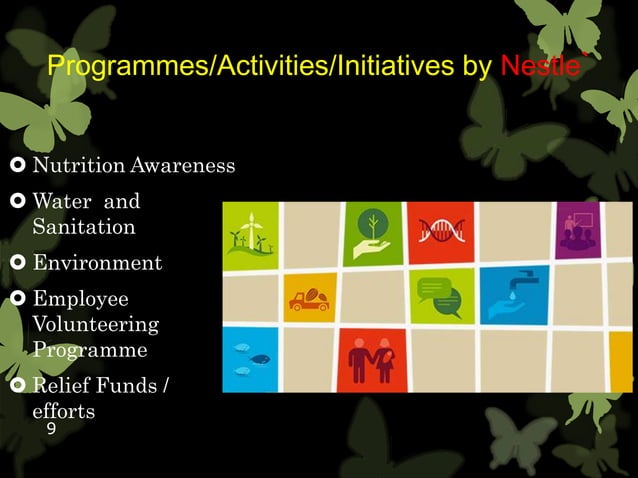 Programmes/Activities/Initiatives by Nestle`

Nutrition Awareness

Water and Sanitation

Environment

Employee Volunteering Programme

Relief Funds / efforts

9